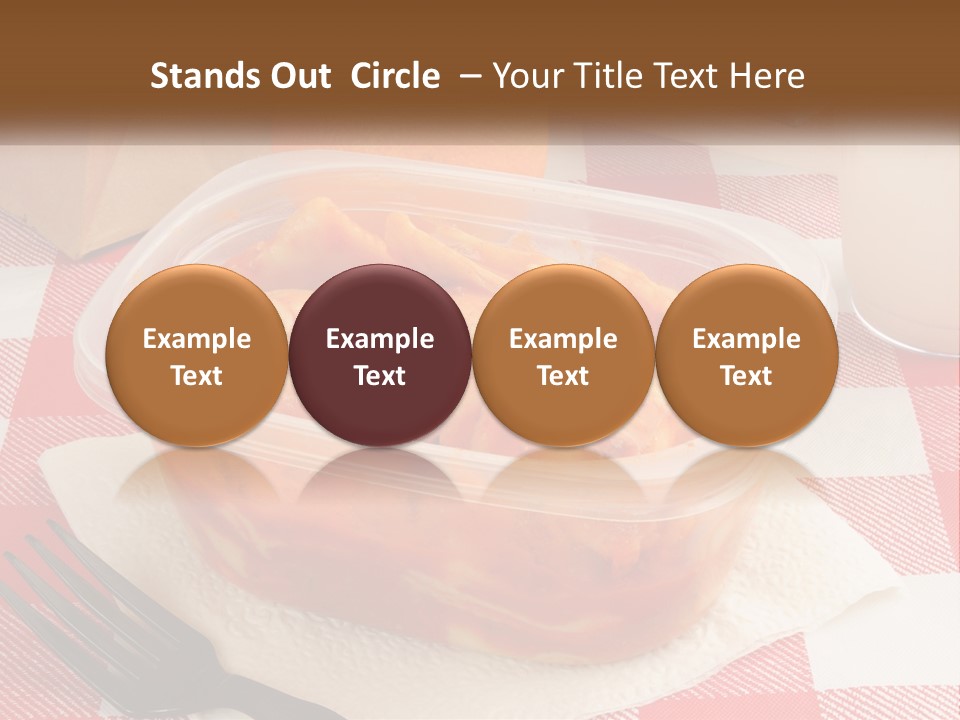 Stands Out Circle – Your Title Text Here

Example Text

Example Text

Example Text

Example Text